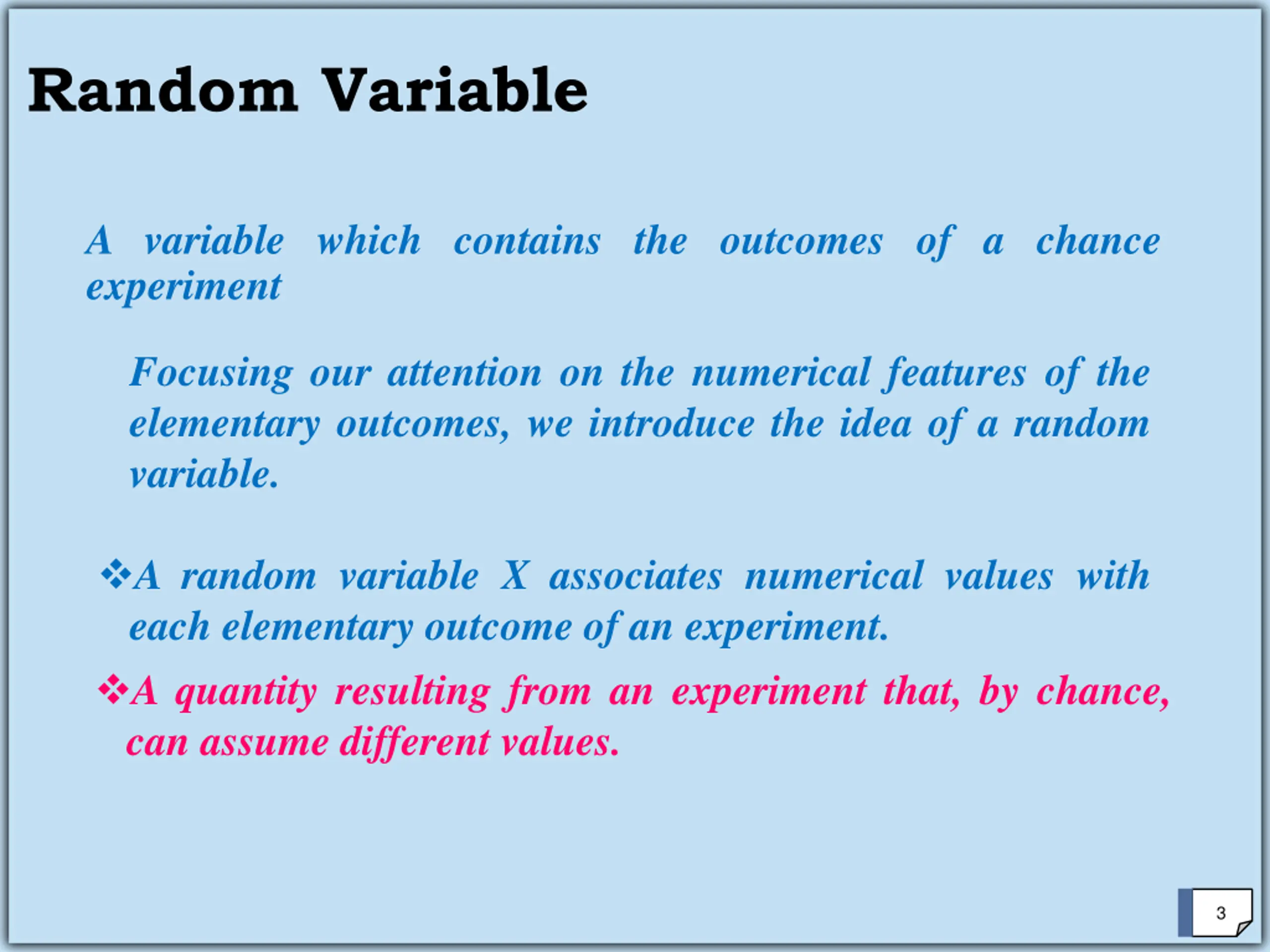 Random Variable

A variable which contains the outcomes of a chance experiment

Focusing our attention on the numerical features of the elementary outcomes, we introduce the idea of a random variable.

❖A random variable X associates numerical values with each elementary outcome of an experiment.

❖A quantity resulting from an experiment that, by chance, can assume different values.

3